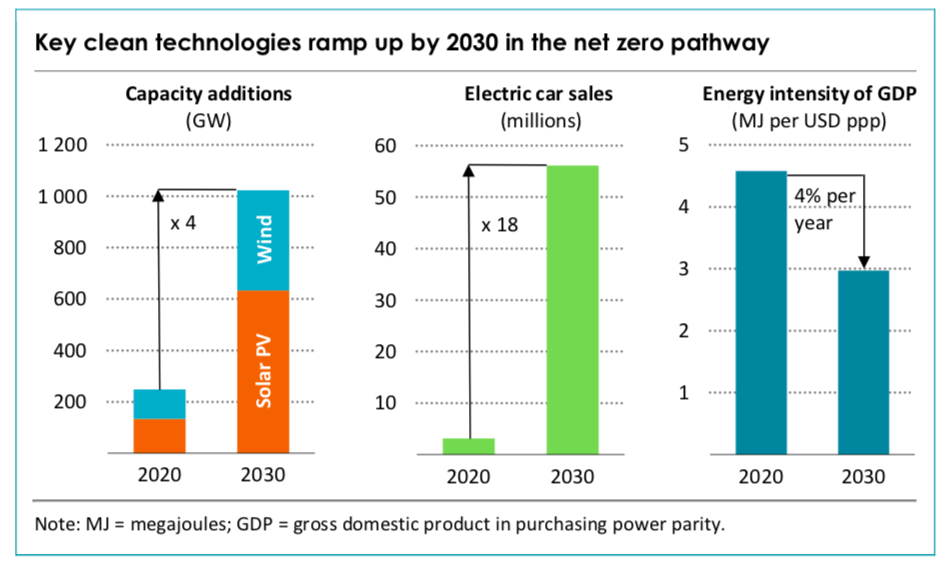 Key clean technologies ramp up by 2030 in the net zero pathway

Capacity additions
(GW)

1 200
1 000
800
600
400
200

x 4

Wind

Solar PV

2020 2030

Electric car sales
(millions)

60
50
40
30
20
10

x 18

2020 2030

Energy intensity of GDP
(MJ per USD ppp)

5
4
3
2
1

4% per year

2020 2030

Note: MJ = megajoules; GDP = gross domestic product in purchasing power parity.